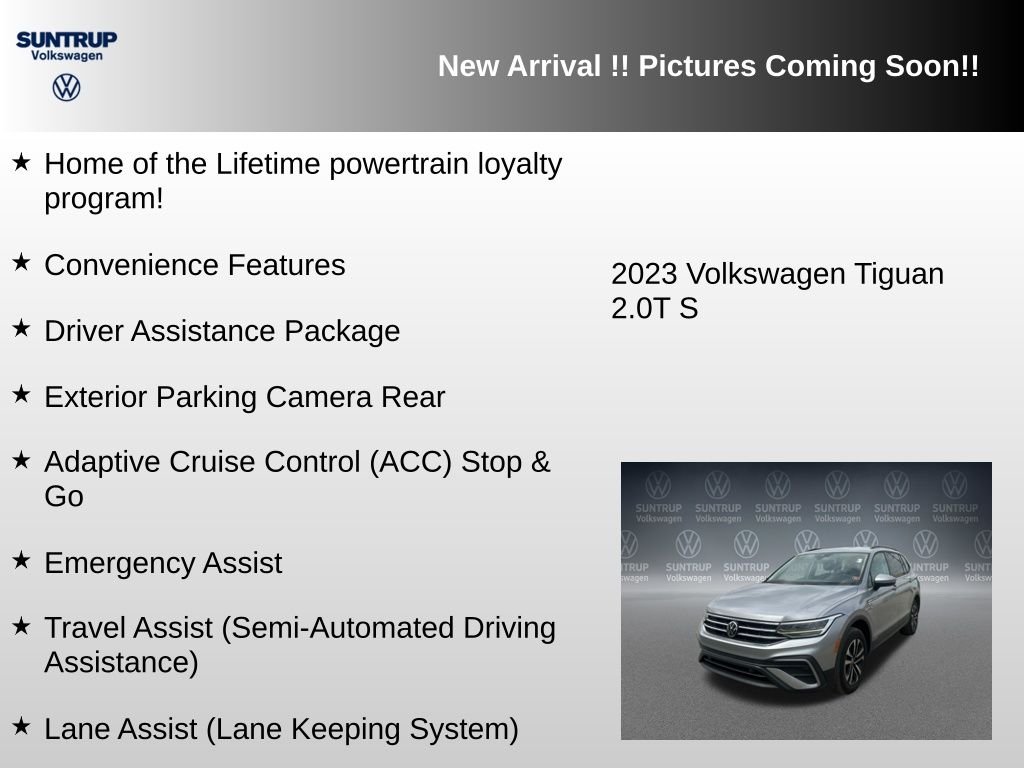 SUNTRUP
Volkswagen

New Arrival !! Pictures Coming Soon!!

★ Home of the Lifetime powertrain loyalty program!

★ Convenience Features

★ Driver Assistance Package

★ Exterior Parking Camera Rear

★ Adaptive Cruise Control (ACC) Stop & Go

★ Emergency Assist

★ Travel Assist (Semi-Automated Driving Assistance)

★ Lane Assist (Lane Keeping System)

2023 Volkswagen Tiguan 2.0T S

SUNTRUP Volkswagen SUNTRUP Volkswagen SUNTRUP Volkswagen SUNTRUP Volkswagen SUNTRUP Volkswagen SUNTRUP Volkswagen

SUNTRUP Volkswagen SUNTRUP Volkswagen SUNTRUP Volkswagen SUNTRUP Volkswagen